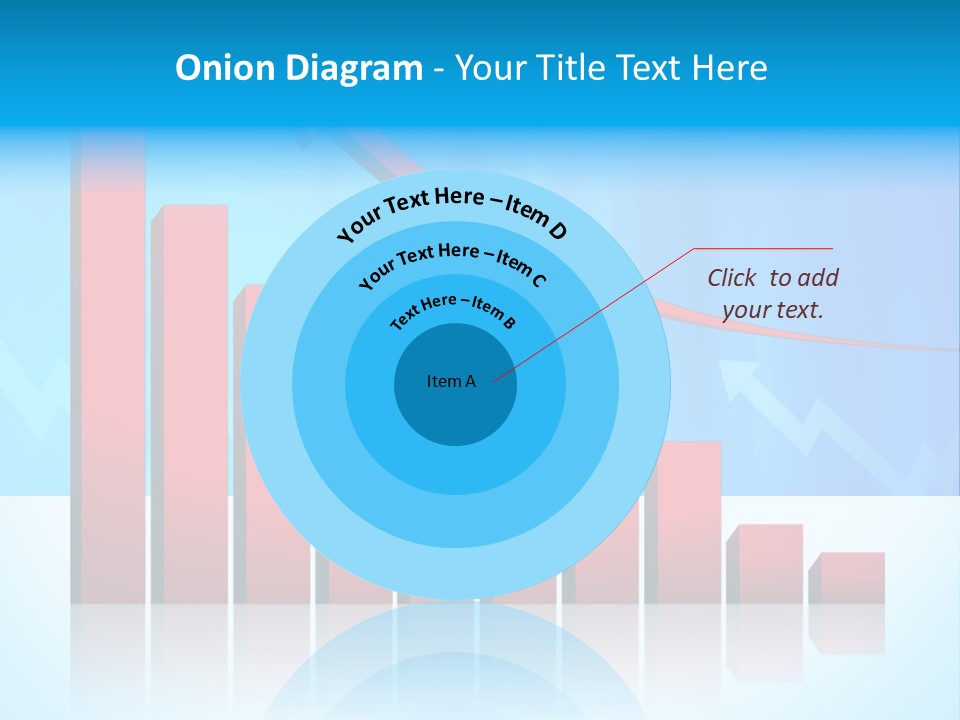 Onion Diagram - Your Title Text Here

Your Text Here – Item D

Your Text Here – Item C

Text Here – Item B

Item A

Click to add your text.